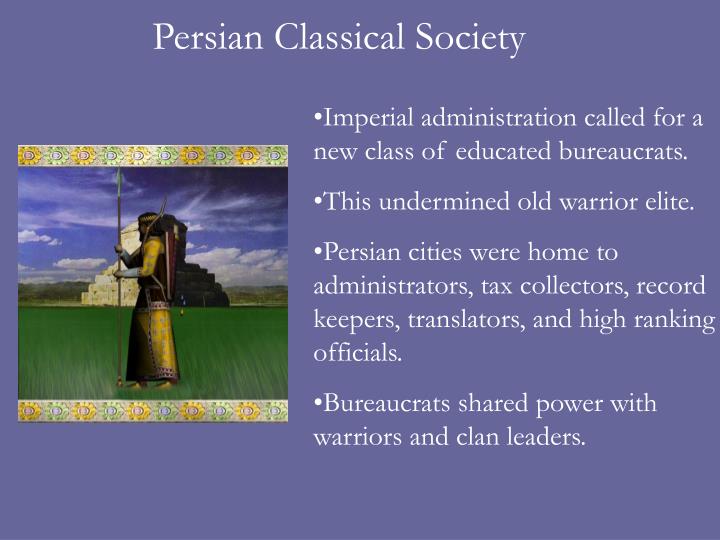 Persian Classical Society

•Imperial administration called for a new class of educated bureaucrats.

•This undermined old warrior elite.

•Persian cities were home to administrators, tax collectors, record keepers, translators, and high ranking officials.

•Bureaucrats shared power with warriors and clan leaders.